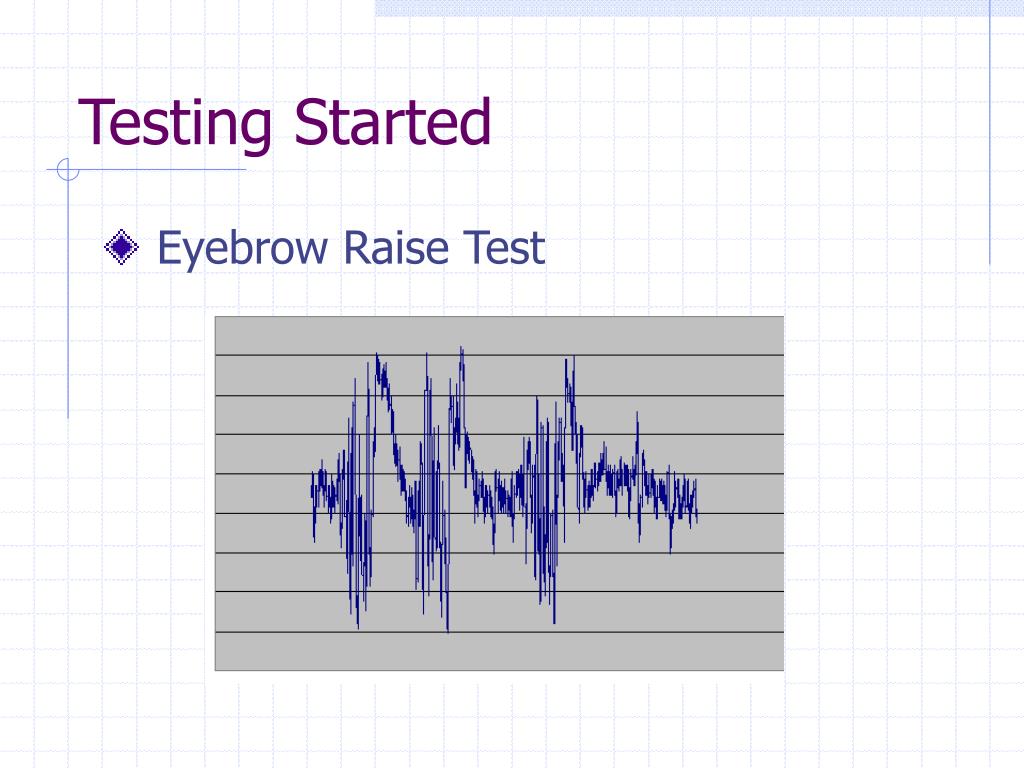 Testing Started

Eyebrow Raise Test